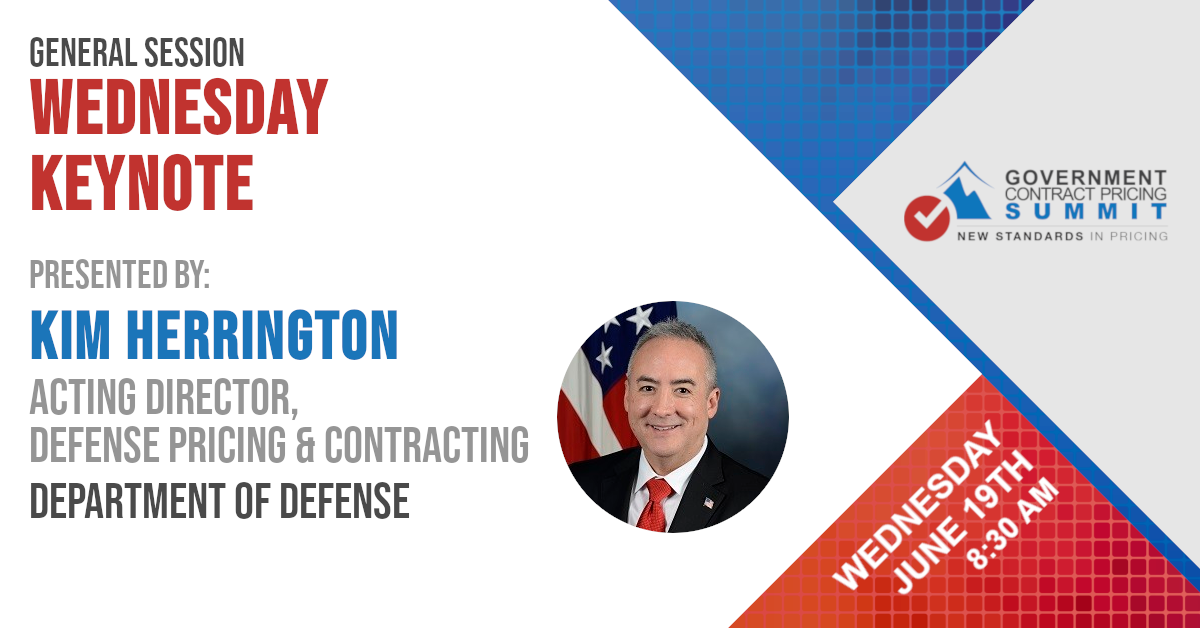 GENERAL SESSION
WEDNESDAY KEYNOTE

PRESENTED BY:
KIM HERRINGTON
ACTING DIRECTOR, DEFENSE PRICING & CONTRACTING
DEPARTMENT OF DEFENSE

GOVERNMENT CONTRACT PRICING SUMMIT
NEW STANDARDS IN PRICING

WEDNESDAY
JUNE 19TH
8:30 AM